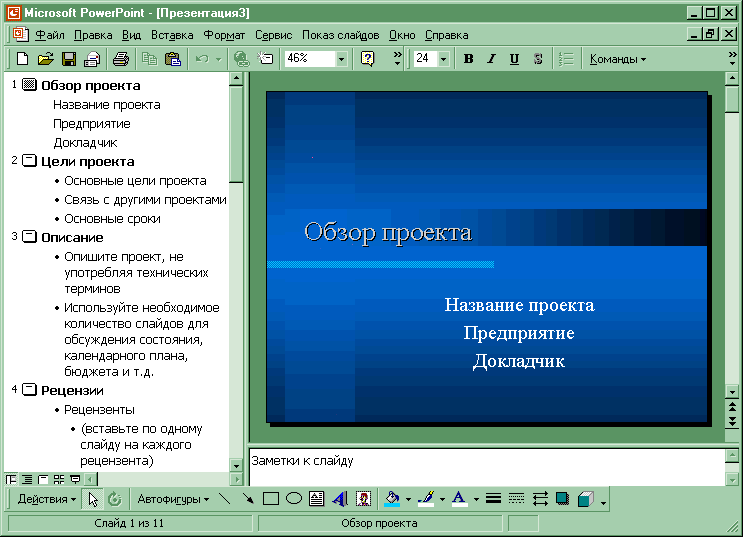 Microsoft PowerPoint - [Презентация3]

Файл Правка Вид Вставка Формат Сервис Показ слайдов Окно Справка

46% 24 B I U S Команды

1 Обзор проекта
Название проекта
Предприятие
Докладчик
2 Цели проекта
• Основные цели проекта
• Связь с другими проектами
• Основные сроки
3 Описание
• Опишите проект, не употребляя технических терминов
• Используйте необходимое количество слайдов для обсуждения состояния, календарного плана, бюджета и т.д.
4 Рецензии
• Рецензенты
• (вставьте по одному слайду на каждого рецензента)

Обзор проекта

Название проекта
Предприятие
Докладчик

Заметки к слайду

Действия Автофигуры

Слайд 1 из 11 Обзор проекта